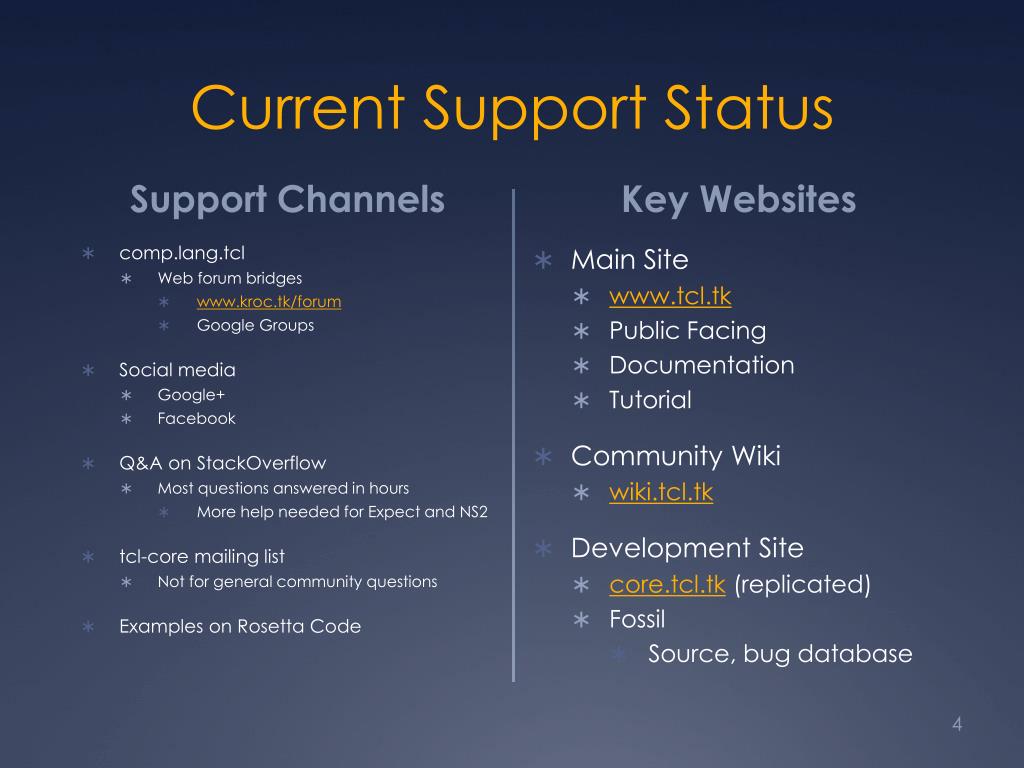 Current Support Status

Support Channels

∗ comp.lang.tcl
  ∗ Web forum bridges
    ∗ www.kroc.tk/forum
    ∗ Google Groups

∗ Social media
  ∗ Google+
  ∗ Facebook

∗ Q&A on StackOverflow
  ∗ Most questions answered in hours
    ∗ More help needed for Expect and NS2

∗ tcl-core mailing list
  ∗ Not for general community questions

∗ Examples on Rosetta Code

Key Websites

∗ Main Site
  ∗ www.tcl.tk
  ∗ Public Facing
  ∗ Documentation
  ∗ Tutorial

∗ Community Wiki
  ∗ wiki.tcl.tk

∗ Development Site
  ∗ core.tcl.tk (replicated)
  ∗ Fossil
    ∗ Source, bug database

4